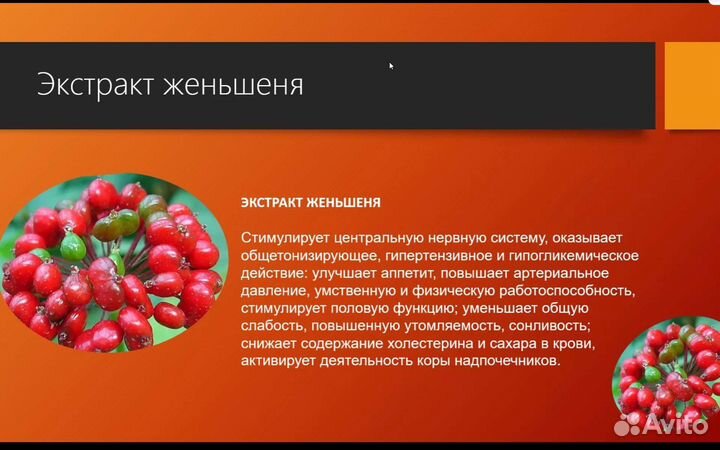 Экстракт женьшеня

ЭКСТРАКТ ЖЕНЬШЕНЯ

Стимулирует центральную нервную систему, оказывает общетонизирующее, гипертензивное и гипогликемическое действие: улучшает аппетит, повышает артериальное давление, умственную и физическую работоспособность, стимулирует половую функцию; уменьшает общую слабость, повышенную утомляемость, сонливость; снижает содержание холестерина и сахара в крови, активирует деятельность коры надпочечников.

Avito